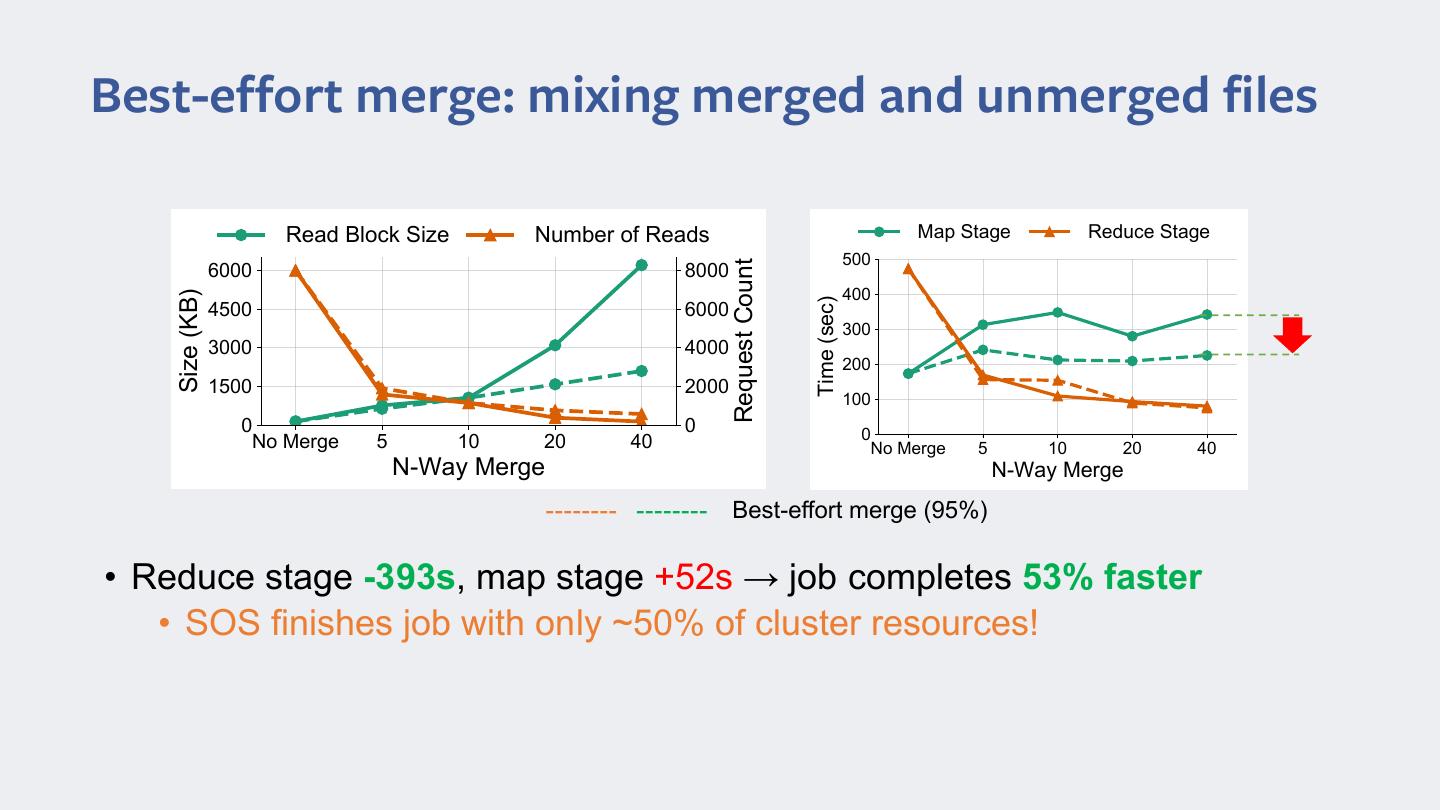 Best-effort merge: mixing merged and unmerged files

Read Block Size Number of Reads

Size (KB)
6000
4500
3000
1500
0

Request Count
8000
6000
4000
2000
0

No Merge 5 10 20 40
N-Way Merge

Map Stage Reduce Stage

Time (sec)
500
400
300
200
100
0

No Merge 5 10 20 40
N-Way Merge

-------- -------- Best-effort merge (95%)

• Reduce stage -393s, map stage +52s → job completes 53% faster
• SOS finishes job with only ~50% of cluster resources!